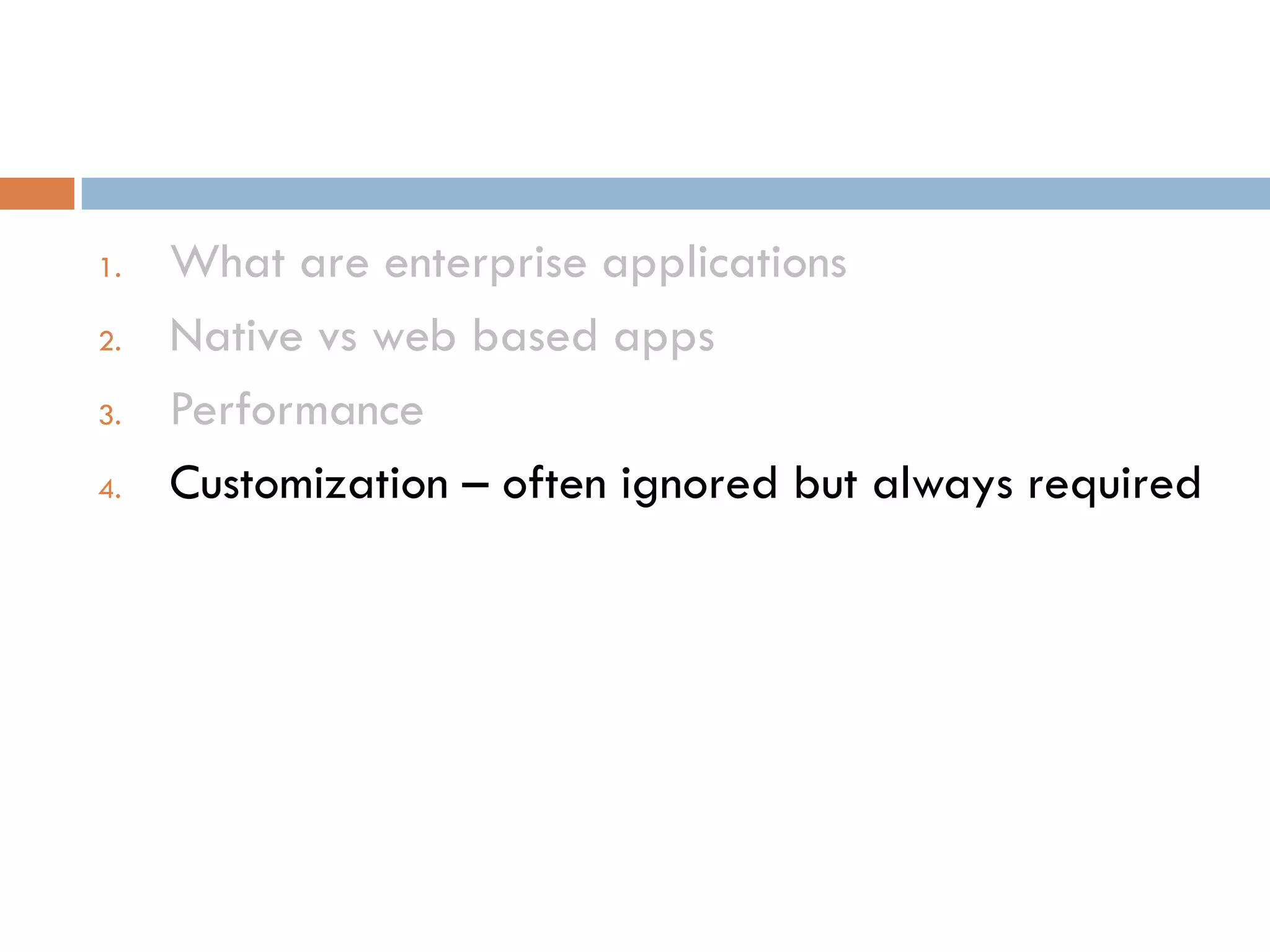 1. What are enterprise applications
2. Native vs web based apps
3. Performance
4. Customization – often ignored but always required